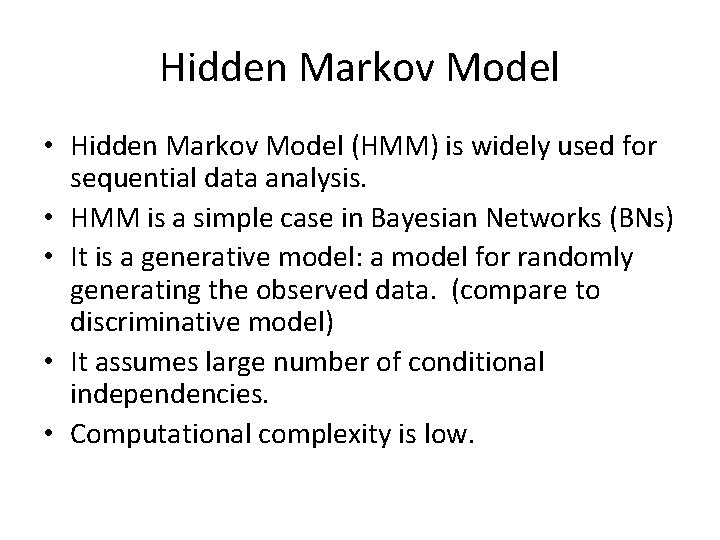 Hidden Markov Model

• Hidden Markov Model (HMM) is widely used for sequential data analysis.
• HMM is a simple case in Bayesian Networks (BNs)
• It is a generative model: a model for randomly generating the observed data. (compare to discriminative model)
• It assumes large number of conditional independencies.
• Computational complexity is low.